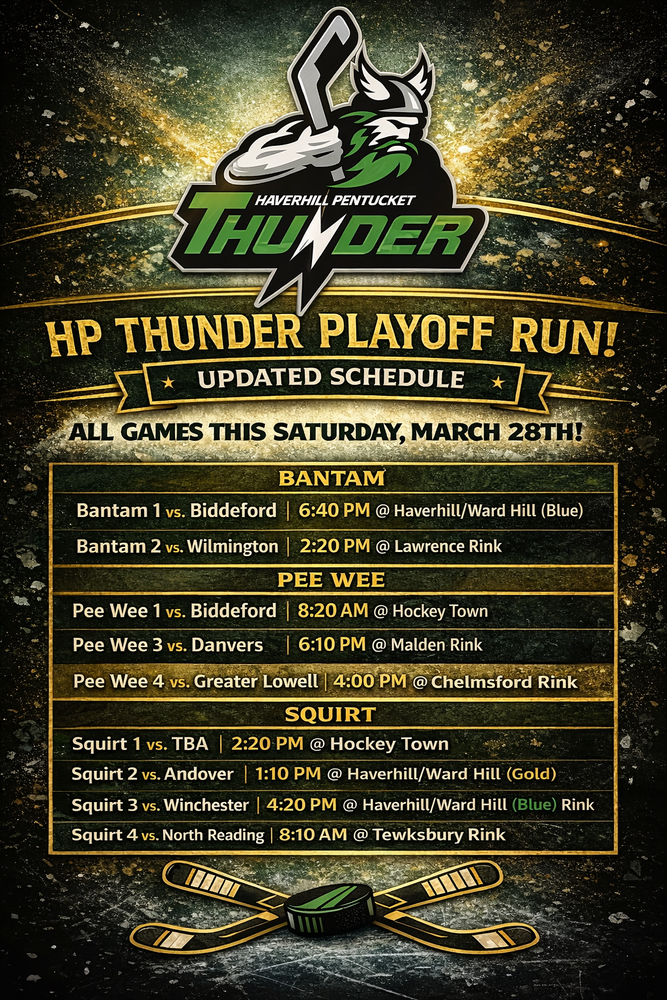 HAVERHILL PENTUCKET
THUNDER

HP THUNDER PLAYOFF RUN!

UPDATED SCHEDULE

ALL GAMES THIS SATURDAY, MARCH 28TH!

BANTAM

Bantam 1 vs. Biddeford | 6:40 PM @ Haverhill/Ward Hill (Blue)

Bantam 2 vs. Wilmington | 2:20 PM @ Lawrence Rink

PEE WEE

Pee Wee 1 vs. Biddeford | 8:20 AM @ Hockey Town

Pee Wee 3 vs. Danvers | 6:10 PM @ Malden Rink

Pee Wee 4 vs. Greater Lowell | 4:00 PM @ Chelmsford Rink

SQUIRT

Squirt 1 vs. TBA | 2:20 PM @ Hockey Town

Squirt 2 vs. Andover | 1:10 PM @ Haverhill/Ward Hill (Gold)

Squirt 3 vs. Winchester | 4:20 PM @ Haverhill/Ward Hill (Blue) Rink

Squirt 4 vs. North Reading | 8:10 AM @ Tewksbury Rink